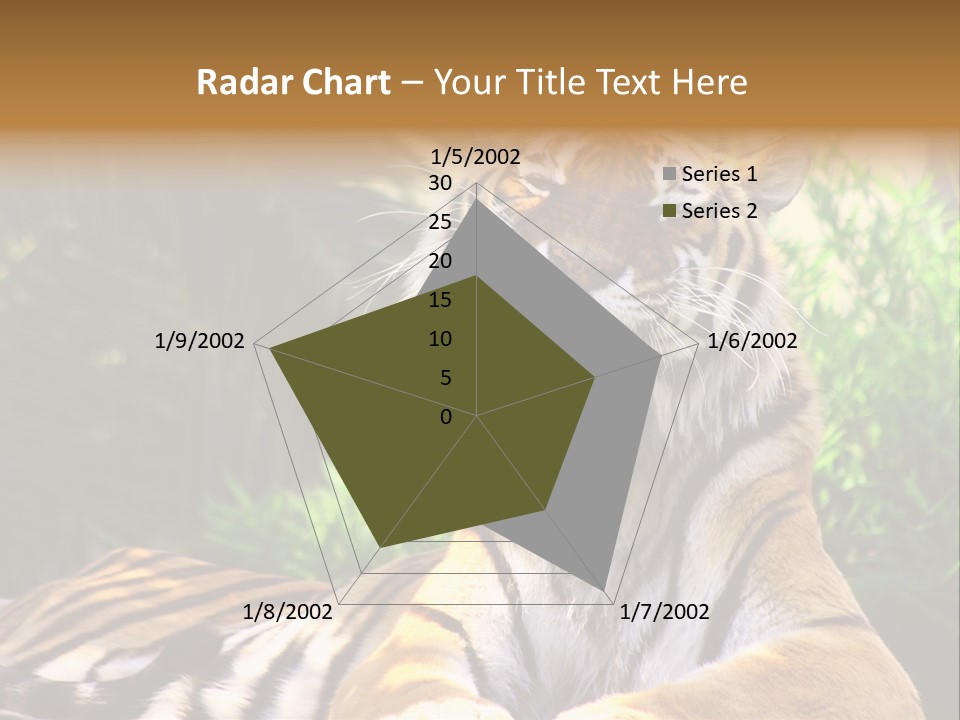 Radar Chart – Your Title Text Here

1/5/2002
30
25
20
15
10
5
0
1/6/2002
1/7/2002
1/8/2002
1/9/2002

Series 1
Series 2